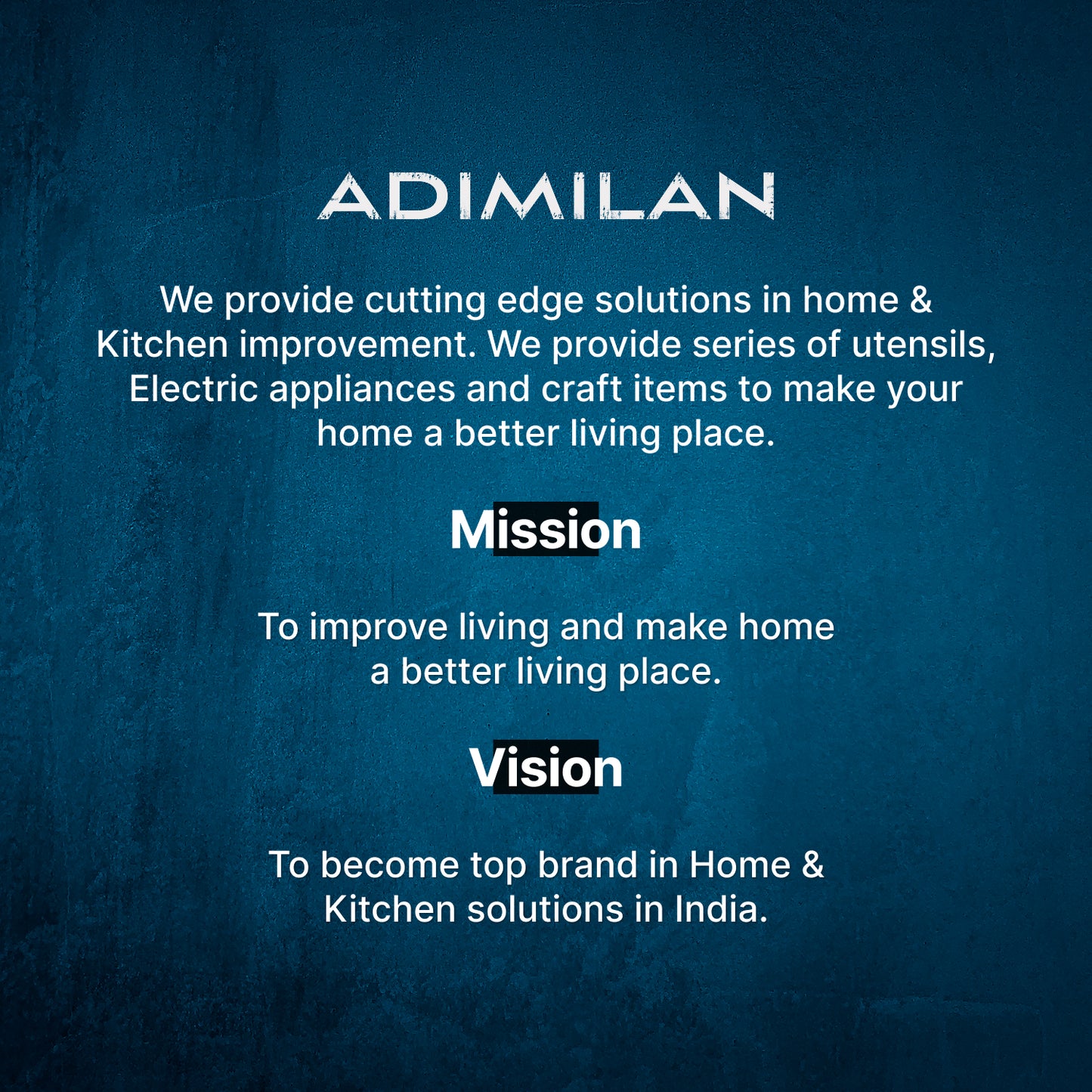 ADIMILAN

We provide cutting edge solutions in home & Kitchen improvement. We provide series of utensils, Electric appliances and craft items to make your home a better living place.

Mission

To improve living and make home a better living place.

Vision

To become top brand in Home & Kitchen solutions in India.